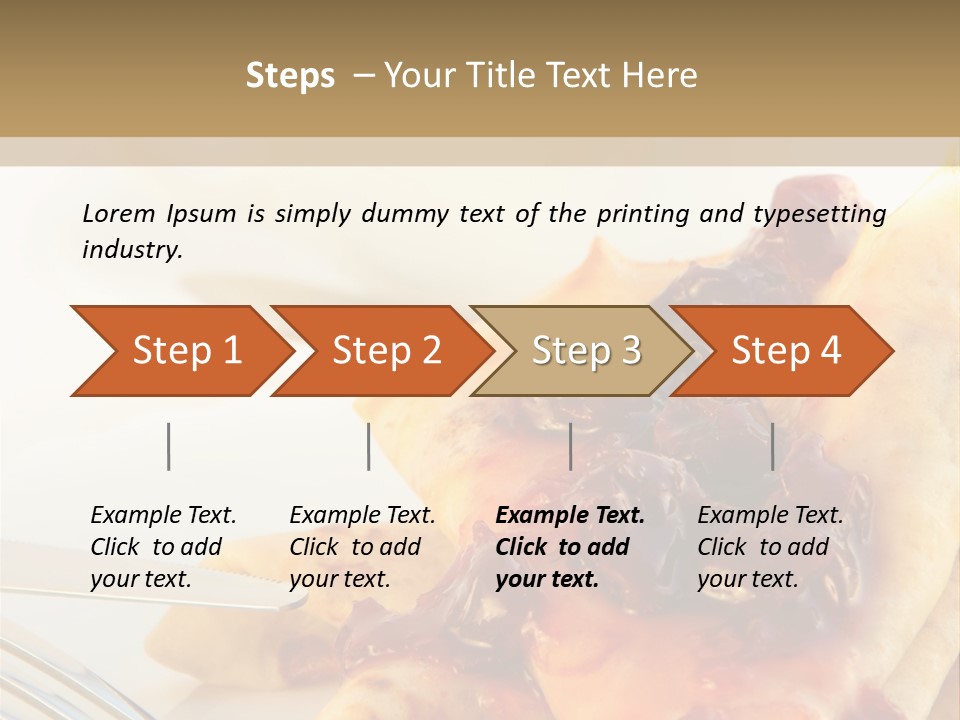 Steps – Your Title Text Here

Lorem Ipsum is simply dummy text of the printing and typesetting industry.

Step 1

Step 2

Step 3

Step 4

Example Text. Click to add your text.

Example Text. Click to add your text.

Example Text. Click to add your text.

Example Text. Click to add your text.